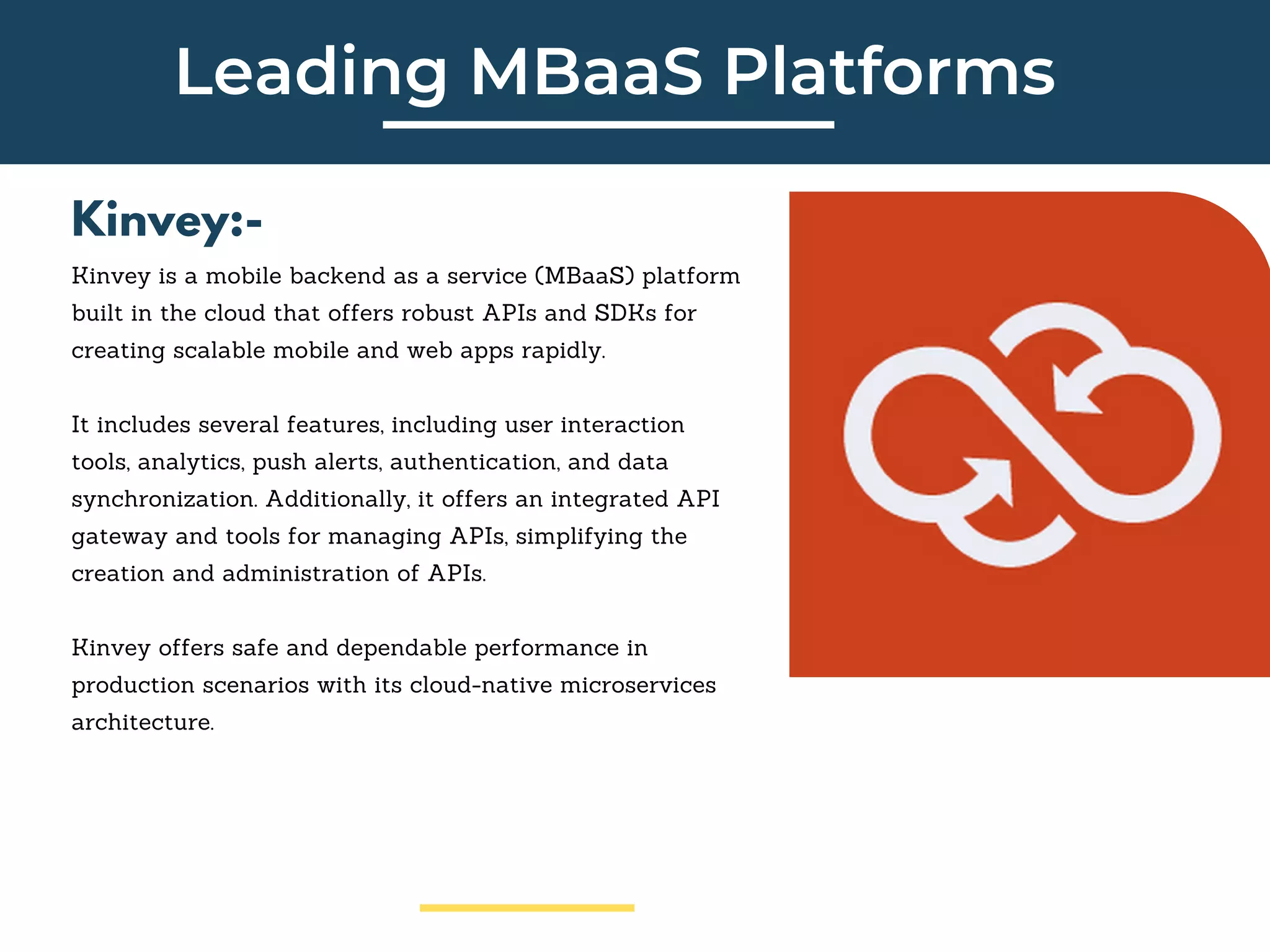 Leading MBaaS Platforms

Kinvey:-

Kinvey is a mobile backend as a service (MBaaS) platform built in the cloud that offers robust APIs and SDKs for creating scalable mobile and web apps rapidly.

It includes several features, including user interaction tools, analytics, push alerts, authentication, and data synchronization. Additionally, it offers an integrated API gateway and tools for managing APIs, simplifying the creation and administration of APIs.

Kinvey offers safe and dependable performance in production scenarios with its cloud-native microservices architecture.